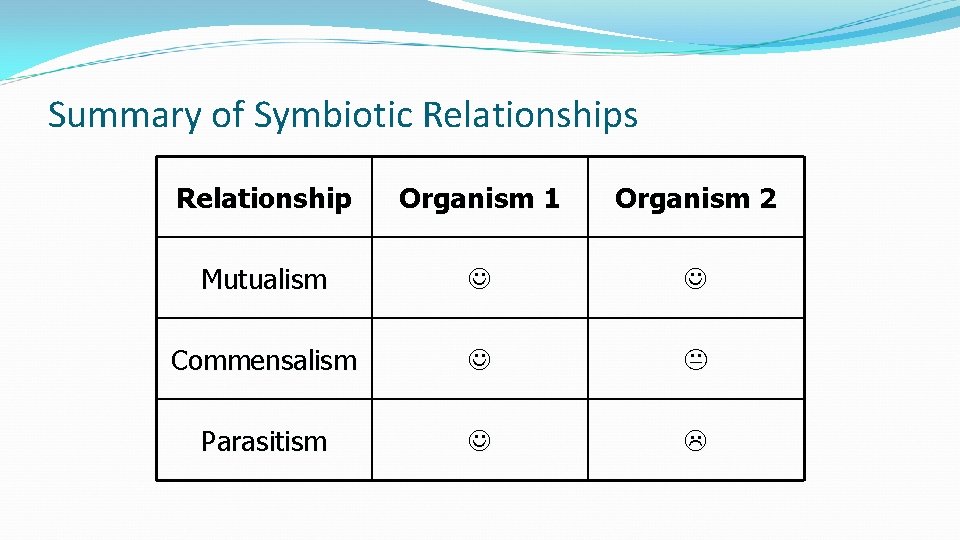 Summary of Symbiotic Relationships

| Relationship | Organism 1 | Organism 2 |
|---|---|---|
| Mutualism | ☺ | ☺ |
| Commensalism | ☺ | 😐 |
| Parasitism | ☺ | ☹ |